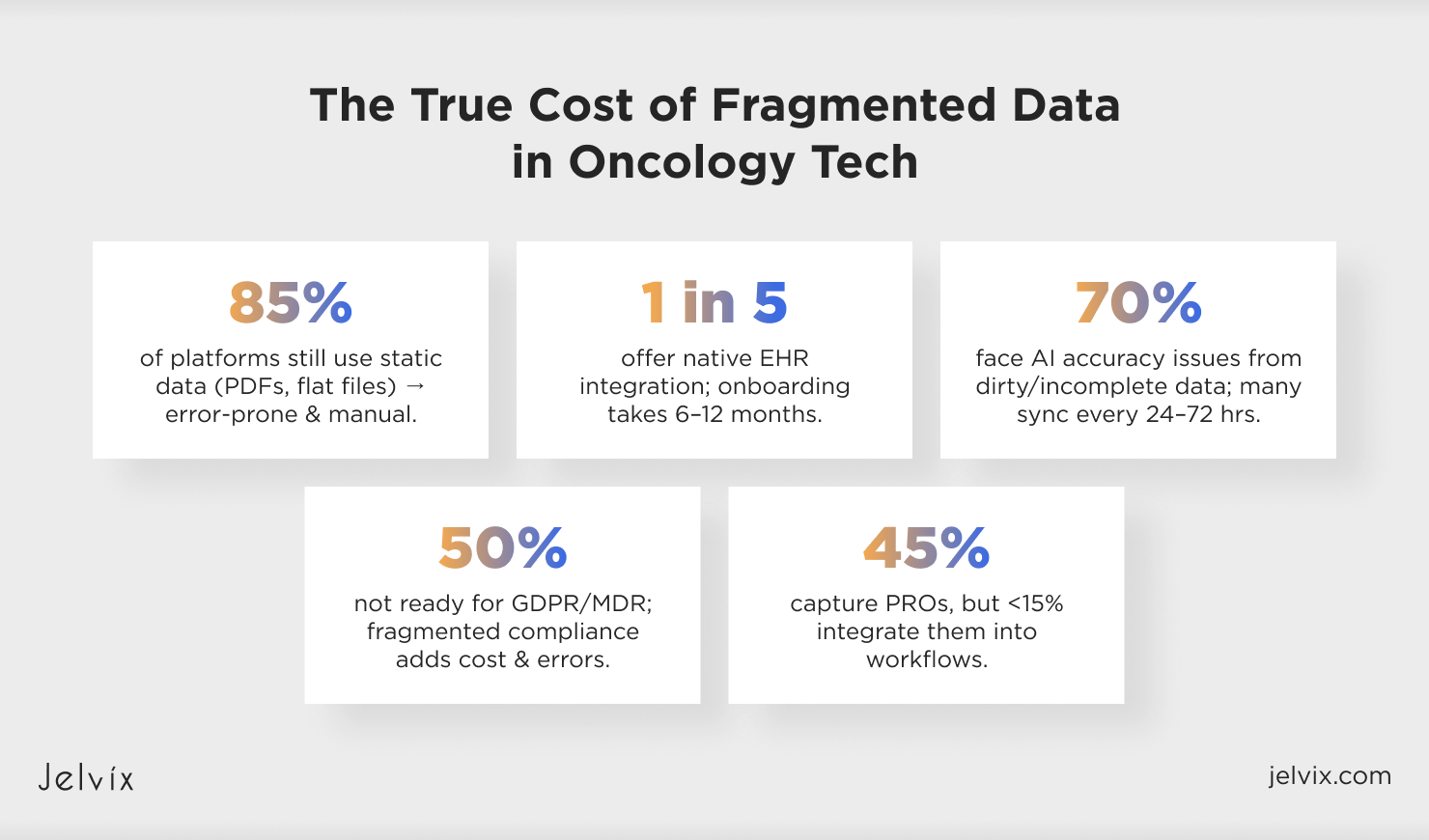 The True Cost of Fragmented Data in Oncology Tech

85%

of platforms still use static data (PDFs, flat files) → error-prone & manual.

1 in 5

offer native EHR integration; onboarding takes 6–12 months.

70%

face AI accuracy issues from dirty/incomplete data; many sync every 24–72 hrs.

50%

not ready for GDPR/MDR; fragmented compliance adds cost & errors.

45%

capture PROs, but <15% integrate them into workflows.

Jelvix

jelvix.com